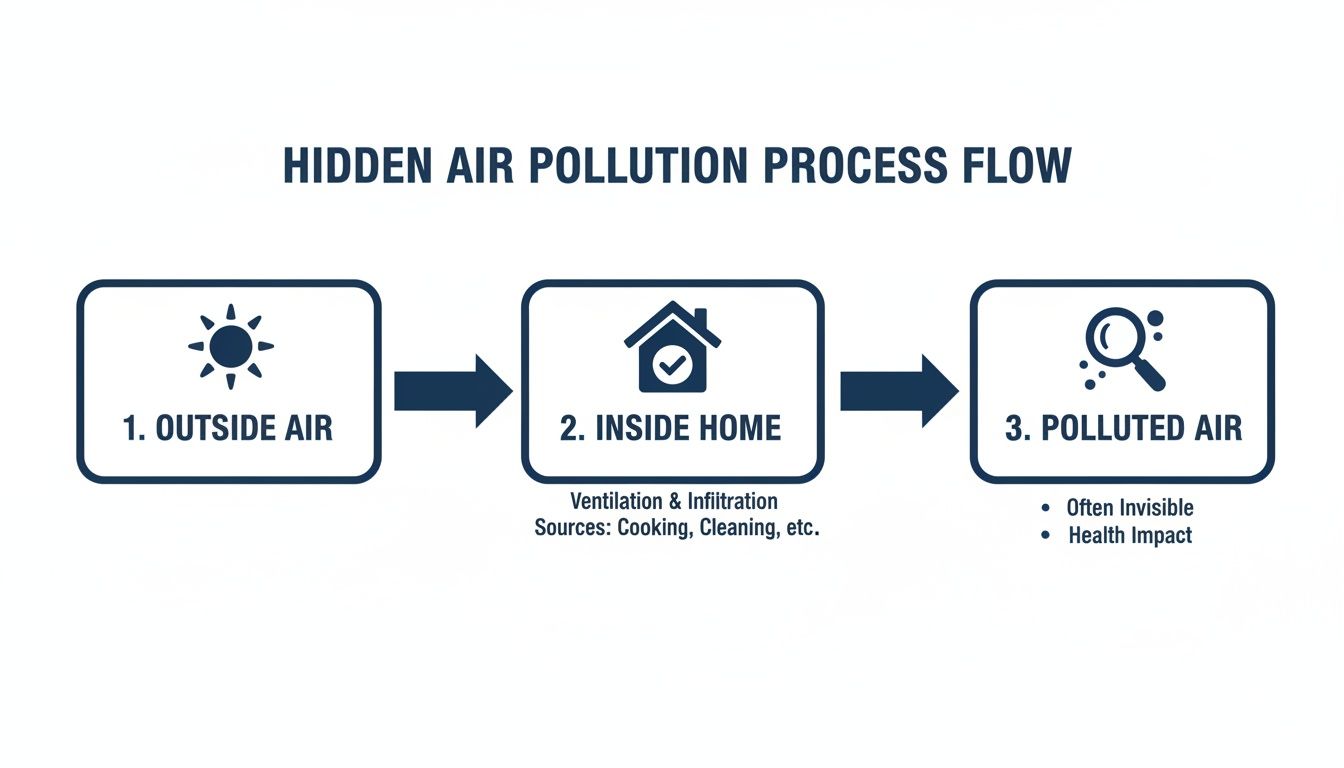 HIDDEN AIR POLLUTION PROCESS FLOW

1. OUTSIDE AIR

2. INSIDE HOME

Ventilation & Infiltration
Sources: Cooking, Cleaning, etc.

3. POLLUTED AIR

• Often Invisible
• Health Impact